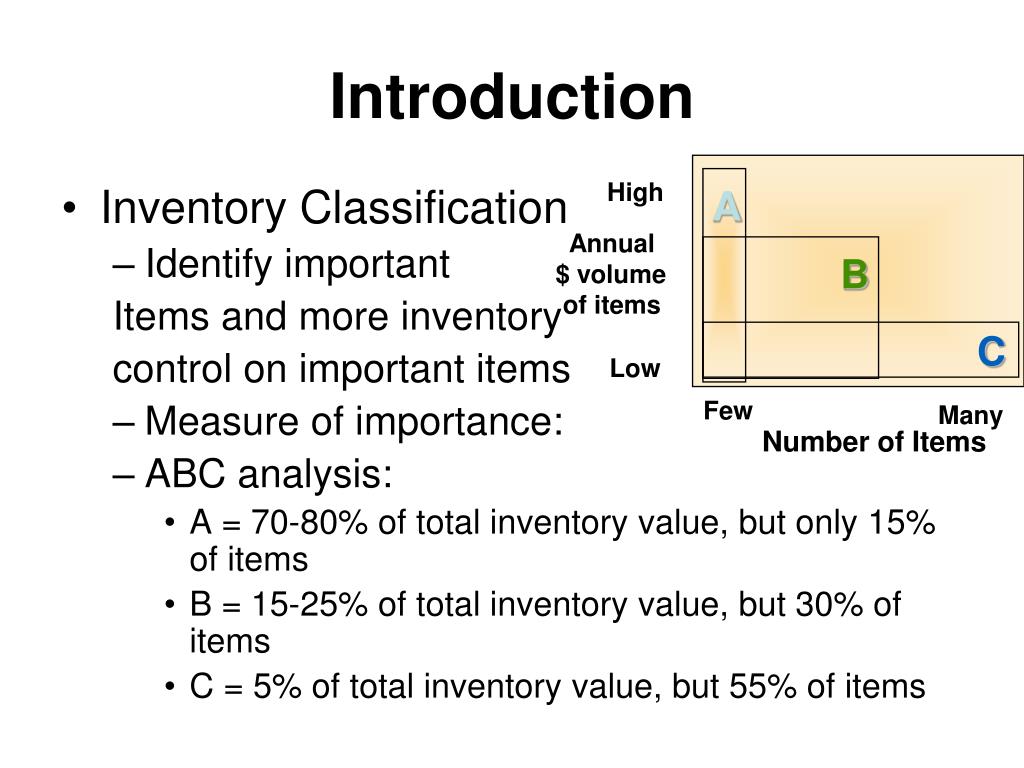 Introduction

• Inventory Classification
– Identify important Items and more inventory control on important items
– Measure of importance:
– ABC analysis:
• A = 70-80% of total inventory value, but only 15% of items
• B = 15-25% of total inventory value, but 30% of items
• C = 5% of total inventory value, but 55% of items

High
Annual $ volume of items
Low
A
B
C
Few
Many
Number of Items